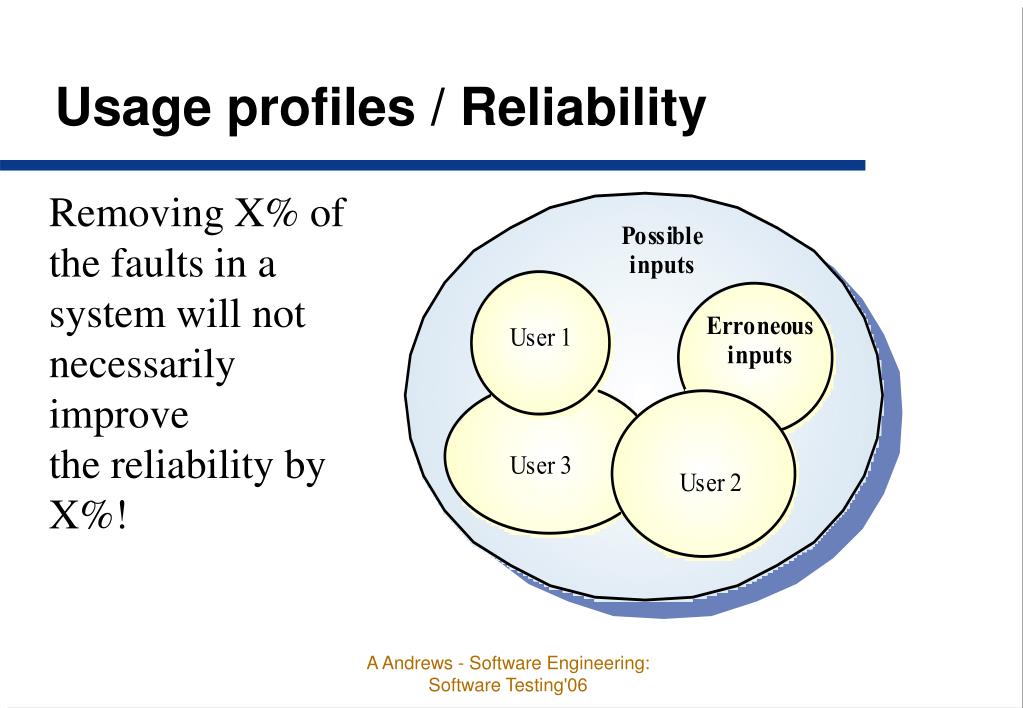 Usage profiles / Reliability

Removing X% of the faults in a system will not necessarily improve the reliability by X%!

Possible inputs

User 1

Erroneous inputs

User 3

User 2

A Andrews - Software Engineering: Software Testing'06